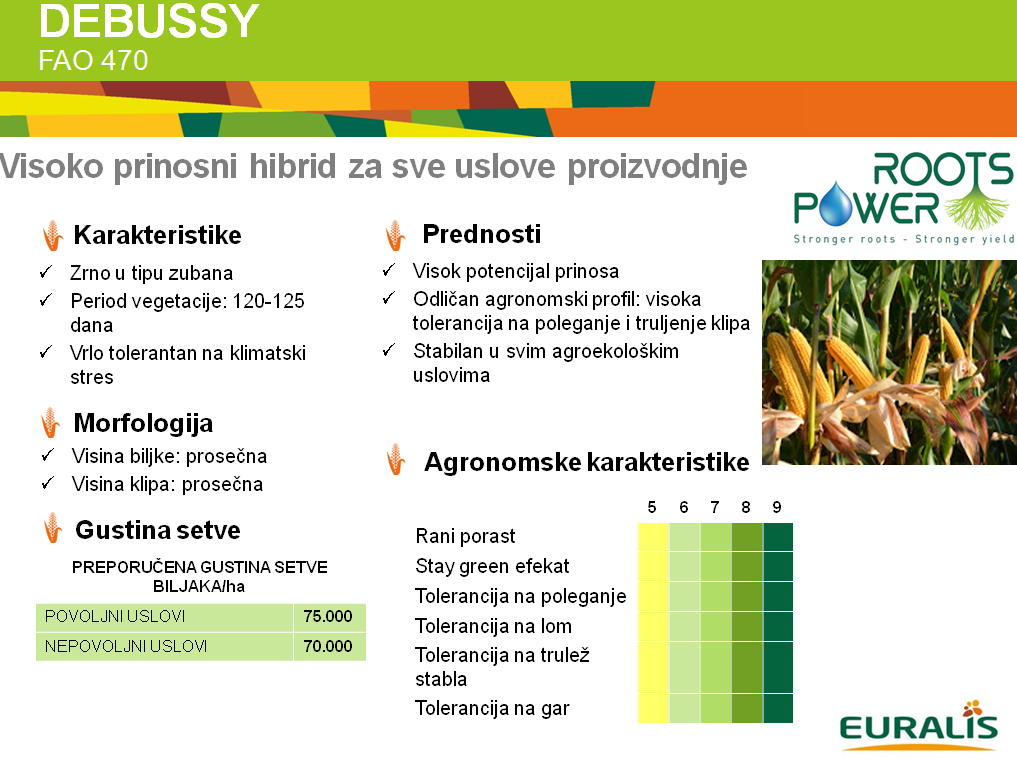 DEBUSSY
FAO 470

Visoko prinosni hibrid za sve uslove proizvodnje

ROOTS POWER
Stronger roots - Stronger yield

Karakteristike
✓ Zrno u tipu zubana
✓ Period vegetacije: 120-125 dana
✓ Vrlo tolerantan na klimatski stres

Morfologija
✓ Visina biljke: prosečna
✓ Visina klipa: prosečna

Gustina setve

PREPORUČENA GUSTINA SETVE BILJAKA/ha

| POVOLJNI USLOVI | 75.000 |
|---|---|
| NEPOVOLJNI USLOVI | 70.000 |

Prednosti
✓ Visok potencijal prinosa
✓ Odličan agronomski profil: visoka tolerancija na poleganje i truljenje klipa
✓ Stabilan u svim agroekološkim uslovima

Agronomske karakteristike

| | 5 | 6 | 7 | 8 | 9 |
|---|---|---|---|---|---|
| Rani porast | | | | | |
| Stay green efekat | | | | | |
| Tolerancija na poleganje | | | | | |
| Tolerancija na lom | | | | | |
| Tolerancija na trulež stabla | | | | | |
| Tolerancija na gar | | | | | |

EURALIS